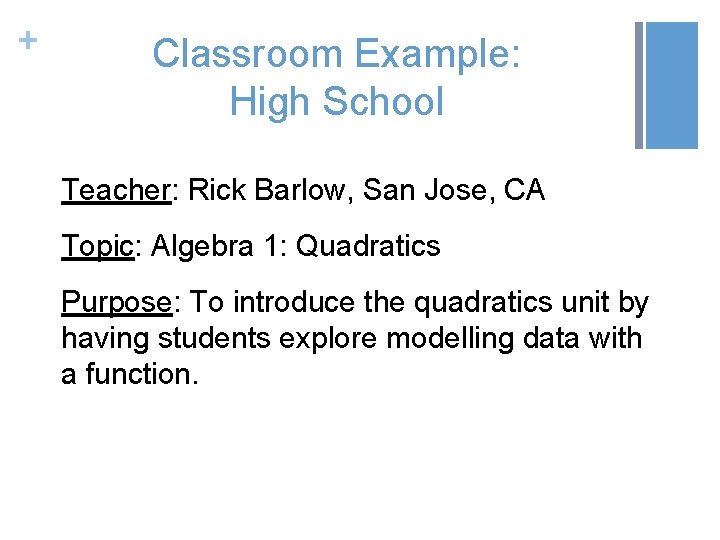 +

Classroom Example: High School

Teacher: Rick Barlow, San Jose, CA

Topic: Algebra 1: Quadratics

Purpose: To introduce the quadratics unit by having students explore modelling data with a function.